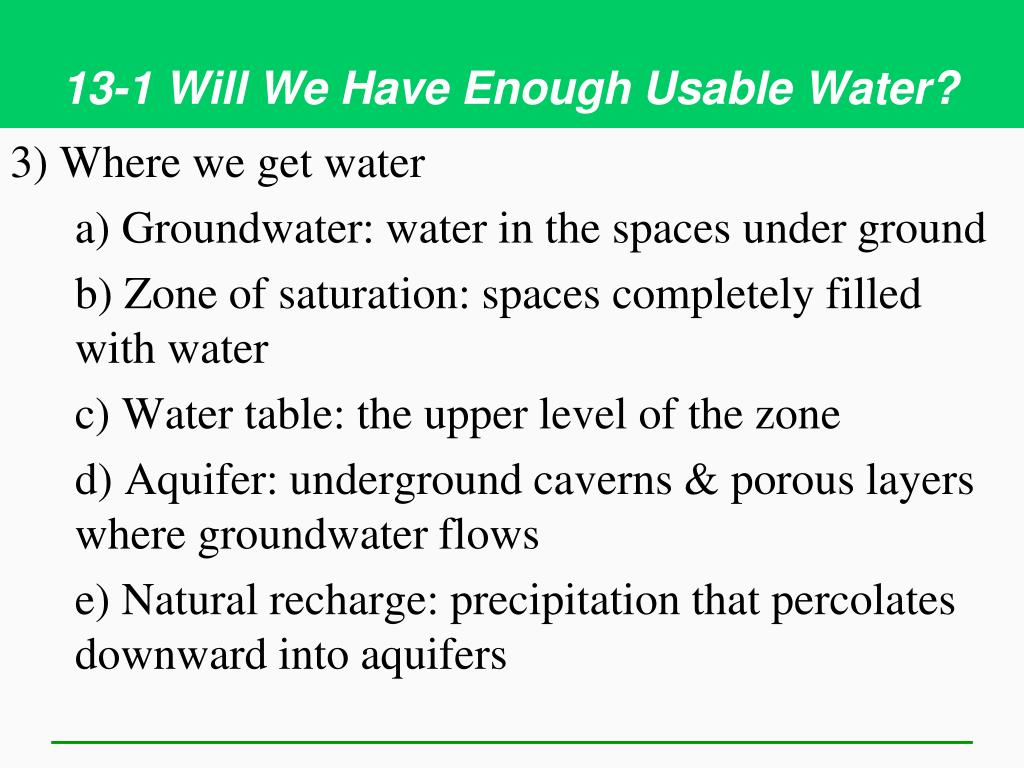 13-1 Will We Have Enough Usable Water?

3) Where we get water

a) Groundwater: water in the spaces under ground

b) Zone of saturation: spaces completely filled with water

c) Water table: the upper level of the zone

d) Aquifer: underground caverns & porous layers where groundwater flows

e) Natural recharge: precipitation that percolates downward into aquifers